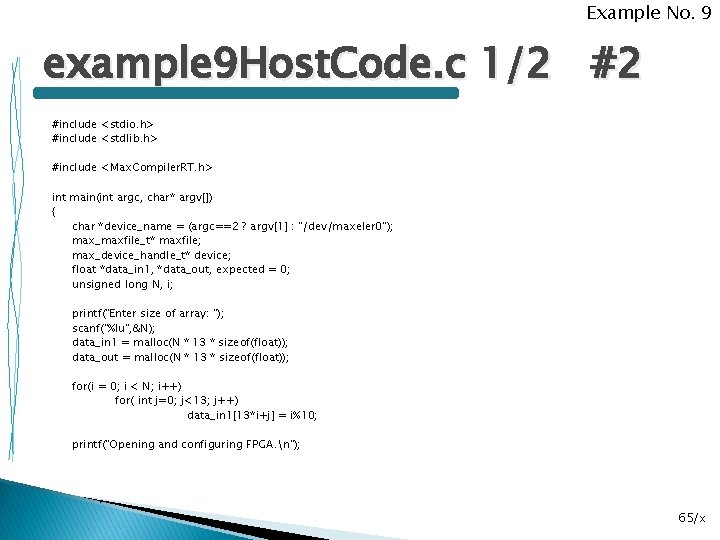 Example No. 9

example9HostCode.c 1/2 #2

#include <stdio.h>
#include <stdlib.h>

#include <MaxCompilerRT.h>

int main(int argc, char* argv[])
{
char *device_name = (argc==2 ? argv[1] : "/dev/maxeler0");
max_maxfile_t* maxfile;
max_device_handle_t* device;
float *data_in1, *data_out, expected = 0;
unsigned long N, i;

printf("Enter size of array: ");
scanf("%lu",&N);
data_in1 = malloc(N * 13 * sizeof(float));
data_out = malloc(N * 13 * sizeof(float));

for(i = 0; i < N; i++)
for( int j=0; j<13; j++)
data_in1[13*i+j] = i%10;

printf("Opening and configuring FPGA.\n");

65/x